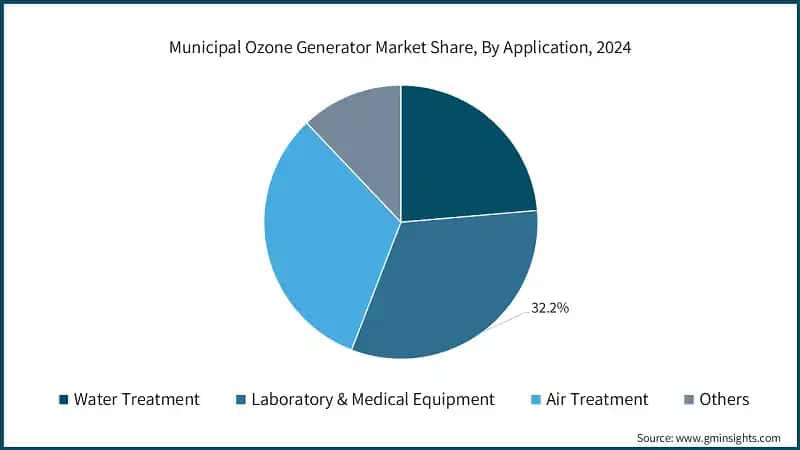 Municipal Ozone Generator Market Share, By Application, 2024

32.2%

Water Treatment
Laboratory & Medical Equipment
Air Treatment
Others

Source: www.gminsights.com